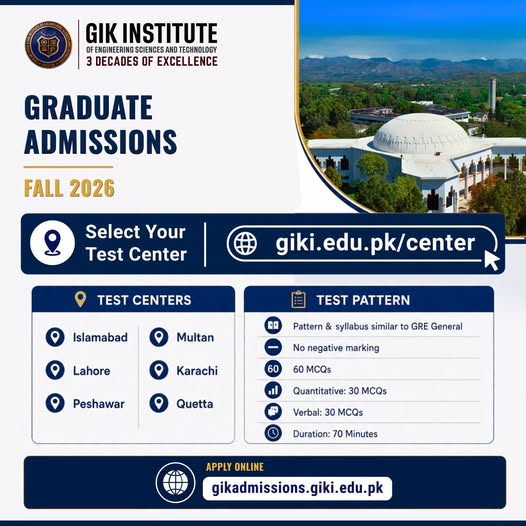 GIK INSTITUTE
OF ENGINEERING SCIENCES AND TECHNOLOGY
3 DECADES OF EXCELLENCE

GRADUATE ADMISSIONS

FALL 2026

Select Your Test Center

giki.edu.pk/center

TEST CENTERS

Islamabad
Lahore
Peshawar
Multan
Karachi
Quetta

TEST PATTERN

Pattern & syllabus similar to GRE General
No negative marking
60
60 MCQs
Quantitative: 30 MCQs
Verbal: 30 MCQs
Duration: 70 Minutes

APPLY ONLINE
gikadmissions.giki.edu.pk